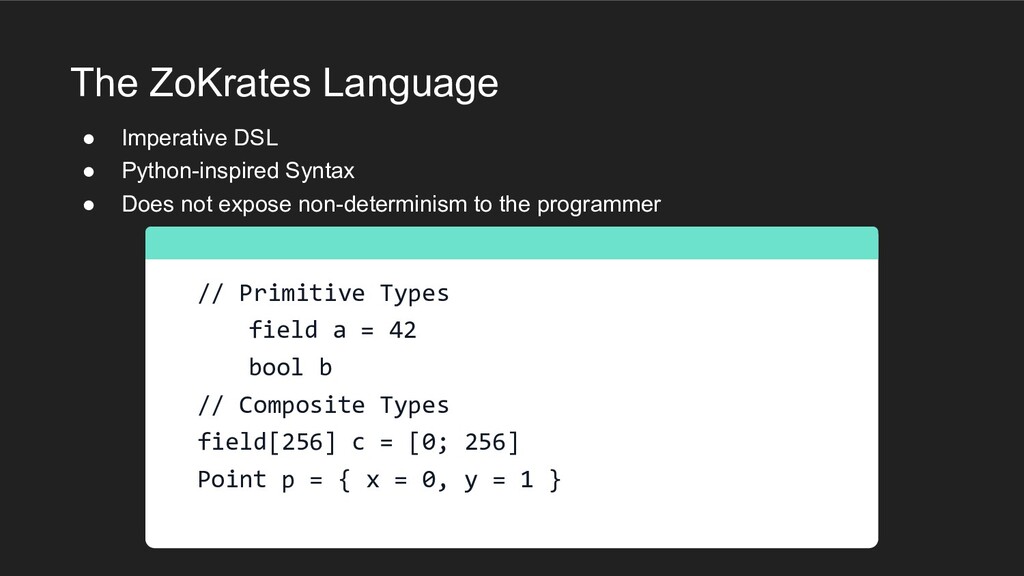 The ZoKrates Language

● Imperative DSL
● Python-inspired Syntax
● Does not expose non-determinism to the programmer

// Primitive Types
    field a = 42
    bool b
// Composite Types
field[256] c = [0; 256]
Point p = { x = 0, y = 1 }